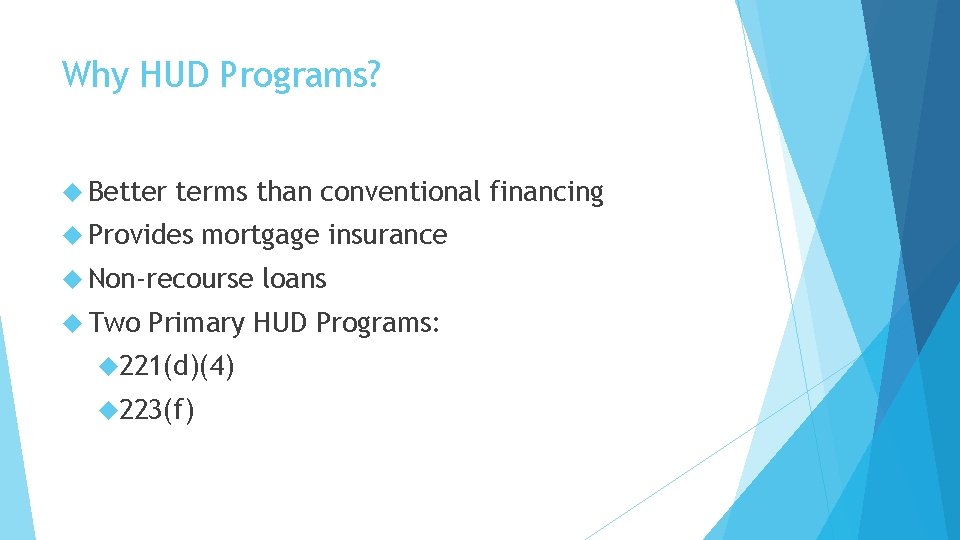 Why HUD Programs?

Better terms than conventional financing

Provides mortgage insurance

Non-recourse loans

Two Primary HUD Programs:

221(d)(4)

223(f)